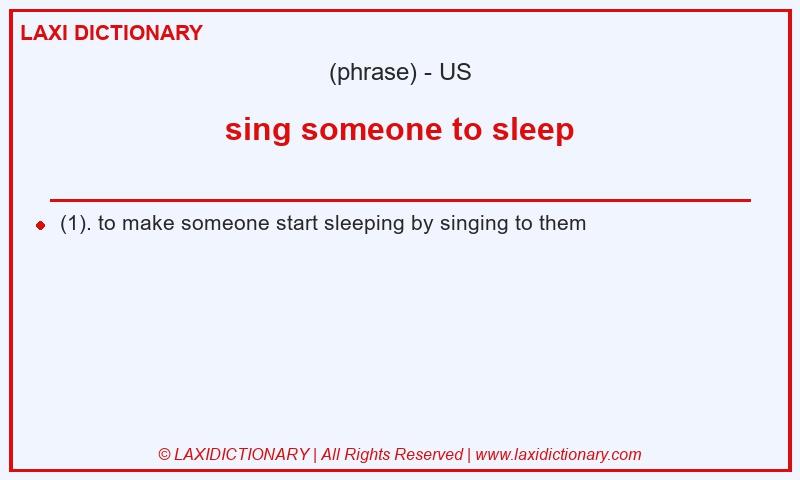 LAXI DICTIONARY

(phrase) - US

sing someone to sleep

(1). to make someone start sleeping by singing to them

© LAXIDICTIONARY | All Rights Reserved | www.laxidictionary.com